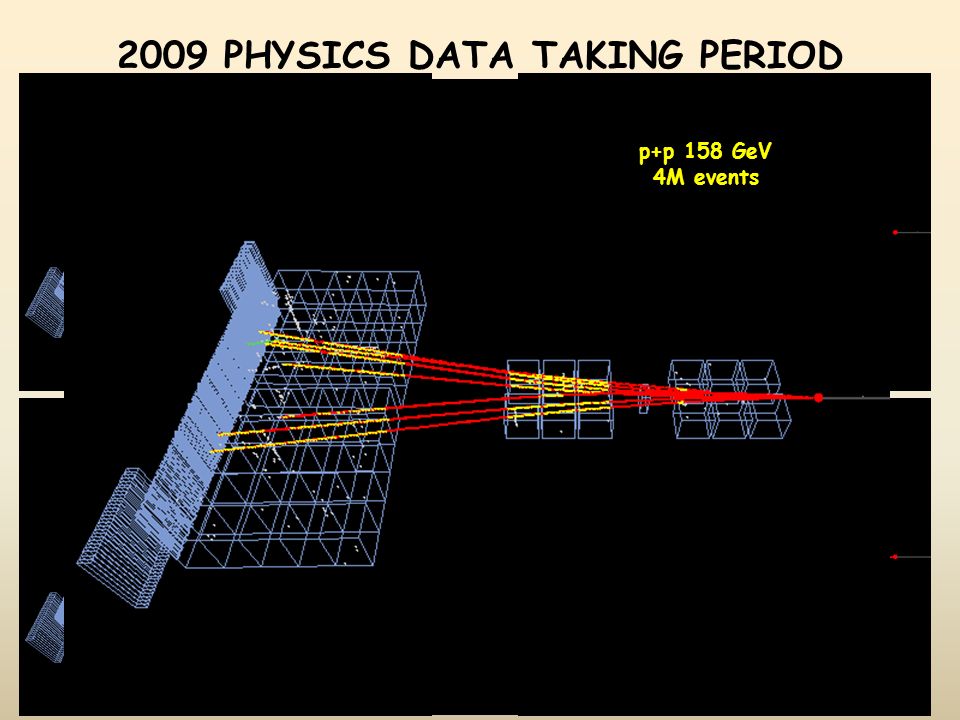 2009 PHYSICS DATA TAKING PERIOD

p+p 158 GeV
4M events